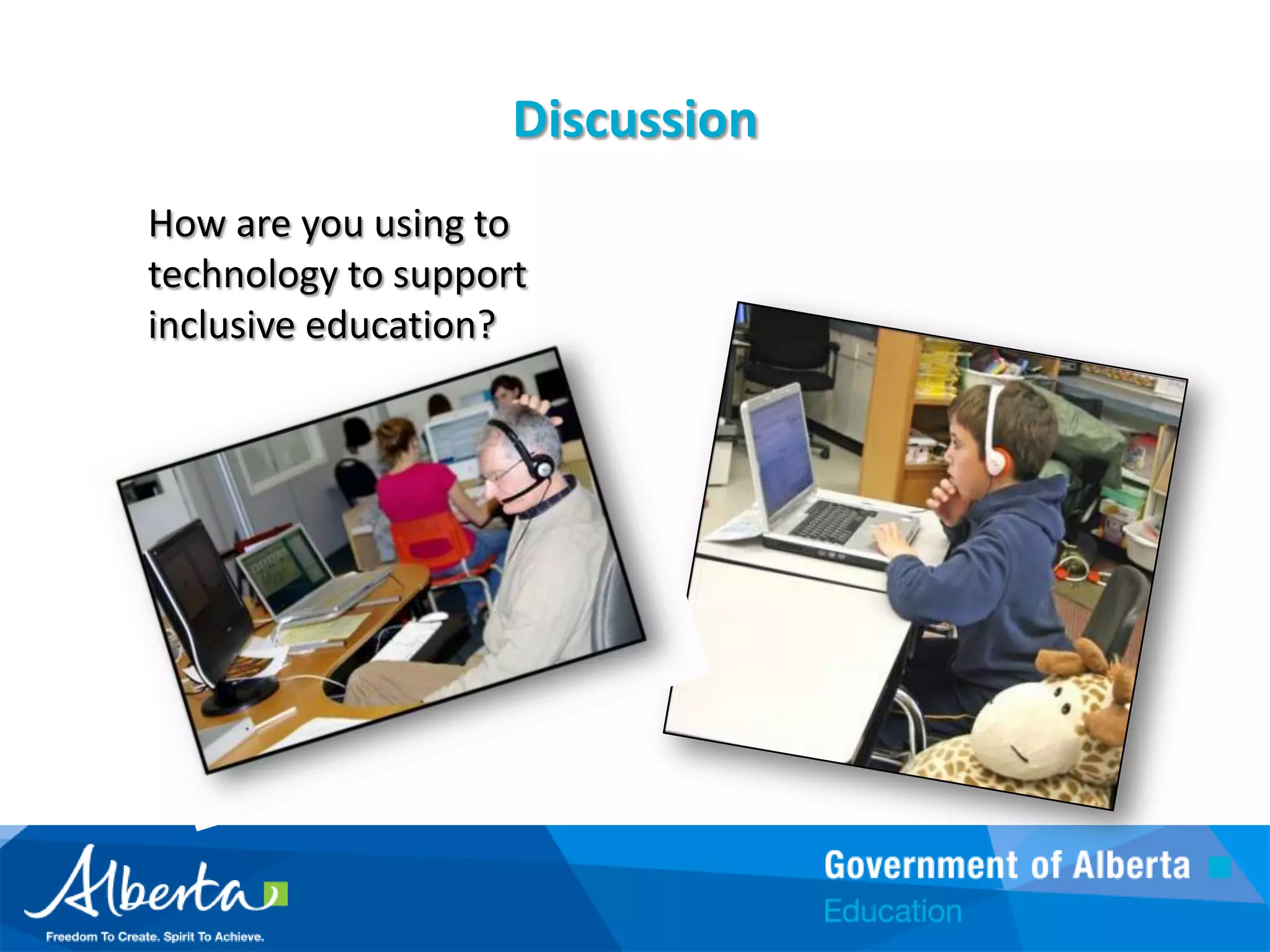 Discussion

How are you using to technology to support inclusive education?

Alberta

Freedom To Create. Spirit To Achieve.

Government of Alberta

Education